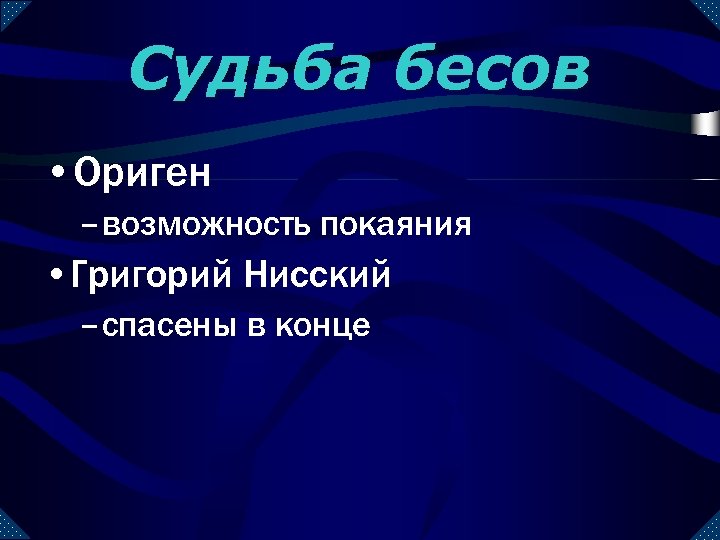 Судьба бесов

• Ориген
– возможность покаяния
• Григорий Нисский
– спасены в конце